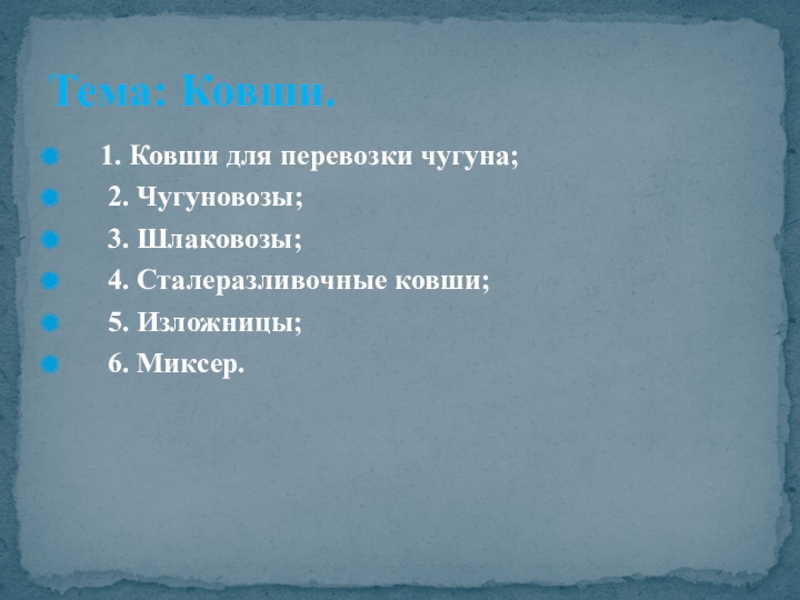 Тема: Ковши.

1. Ковши для перевозки чугуна;
2. Чугуновозы;
3. Шлаковозы;
4. Сталеразливочные ковши;
5. Изложницы;
6. Миксер.